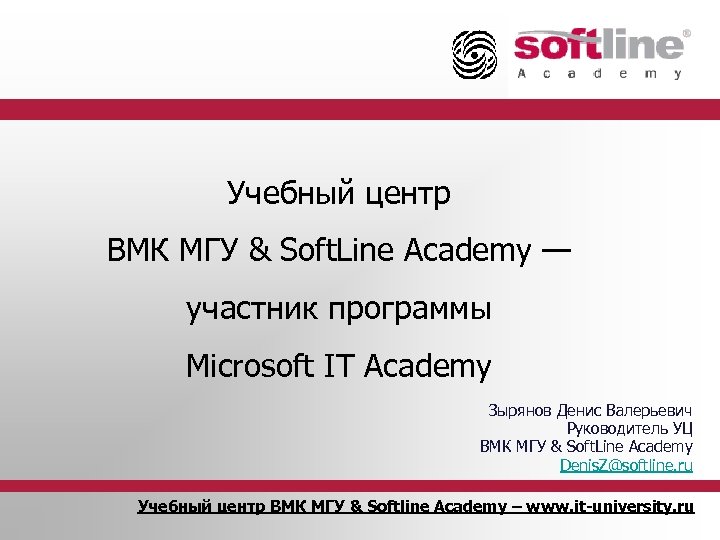 softline®
Academy

Учебный центр
ВМК МГУ & SoftLine Academy —
участник программы
Microsoft IT Academy

Зырянов Денис Валерьевич
Руководитель УЦ
ВМК МГУ & SoftLine Academy
DenisZ@softline.ru

Учебный центр ВМК МГУ & Softline Academy – www.it-university.ru